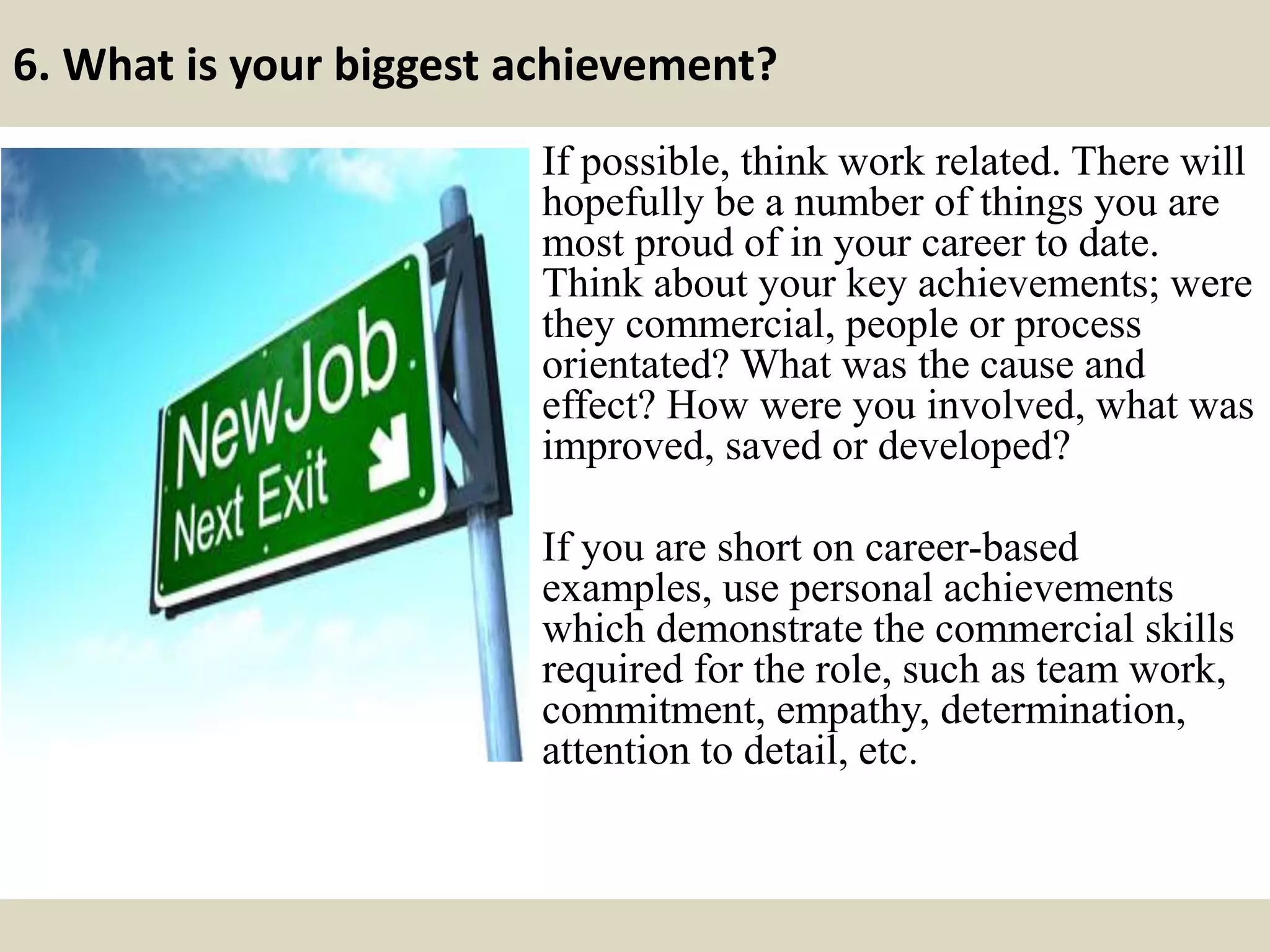 6. What is your biggest achievement?

NewJob
Next Exit

If possible, think work related. There will hopefully be a number of things you are most proud of in your career to date. Think about your key achievements; were they commercial, people or process orientated? What was the cause and effect? How were you involved, what was improved, saved or developed?

If you are short on career-based examples, use personal achievements which demonstrate the commercial skills required for the role, such as team work, commitment, empathy, determination, attention to detail, etc.